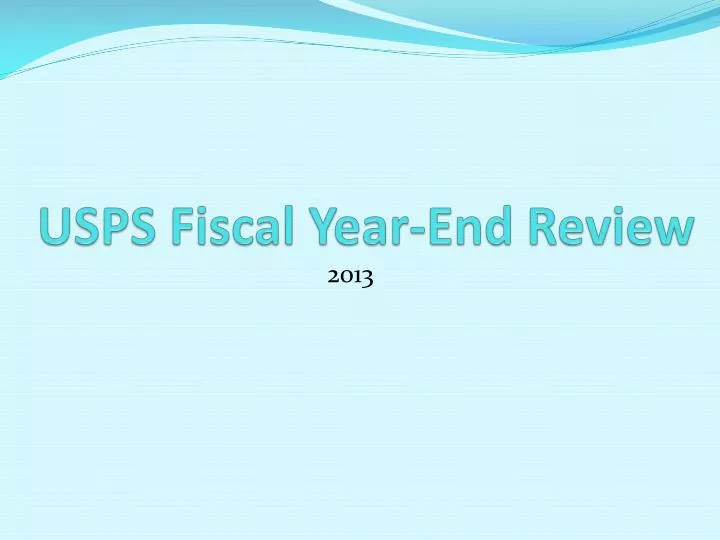 USPS Fiscal Year-End Review

2013